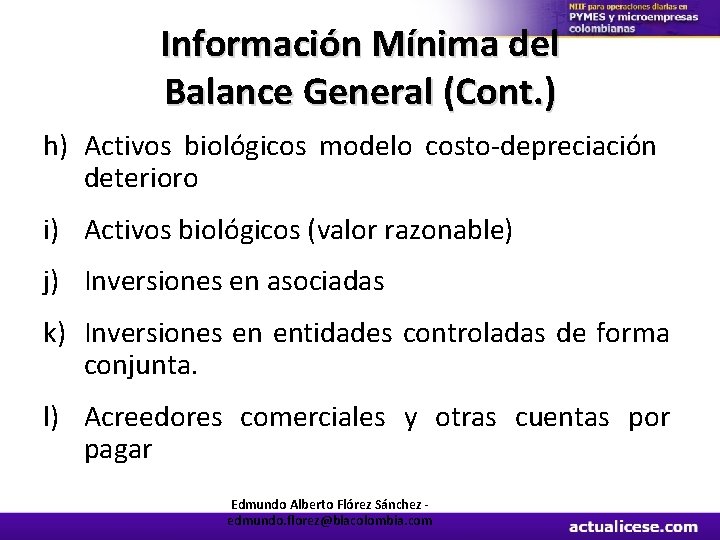 NIIF para operaciones diarias en PYMES y microempresas colombianas

Información Mínima del Balance General (Cont.)

h) Activos biológicos modelo costo-depreciación deterioro

i) Activos biológicos (valor razonable)

j) Inversiones en asociadas

k) Inversiones en entidades controladas de forma conjunta.

l) Acreedores comerciales y otras cuentas por pagar

Edmundo Alberto Flórez Sánchez - edmundo.florez@blacolombia.com

actualicese.com